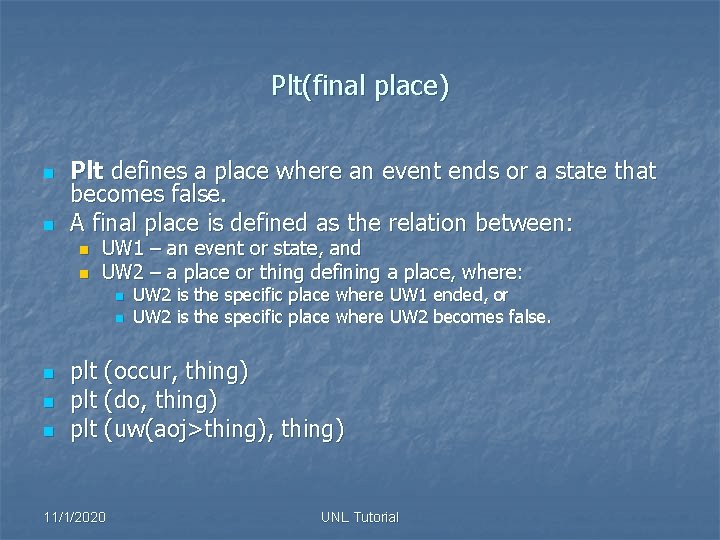 Plt(final place)

Plt defines a place where an event ends or a state that becomes false.

A final place is defined as the relation between:

UW1 – an event or state, and

UW2 – a place or thing defining a place, where:

UW2 is the specific place where UW1 ended, or

UW2 is the specific place where UW2 becomes false.

plt (occur, thing)

plt (do, thing)

plt (uw(aoj>thing), thing)

11/1/2020

UNL Tutorial